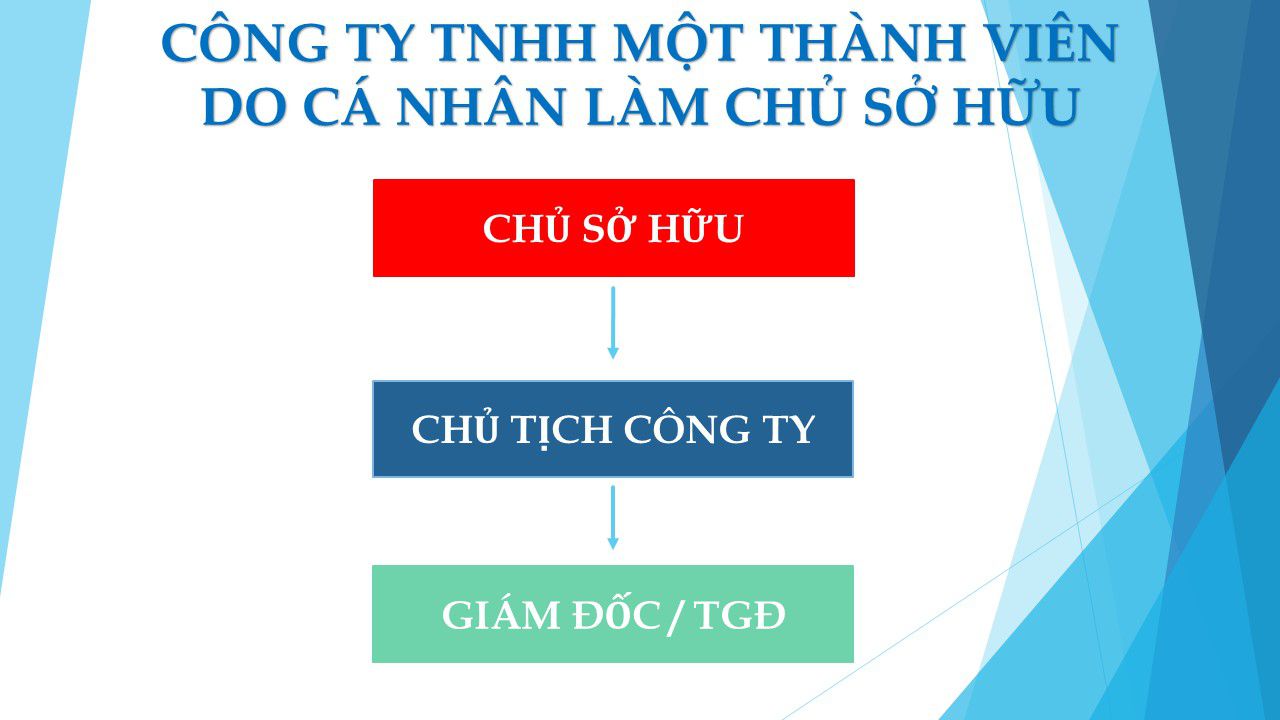 CÔNG TY TNHH MỘT THÀNH VIÊN DO CÁ NHÂN LÀM CHỦ SỞ HỮU

CHỦ SỞ HỮU

CHỦ TỊCH CÔNG TY

GIÁM ĐỐC / TGĐ